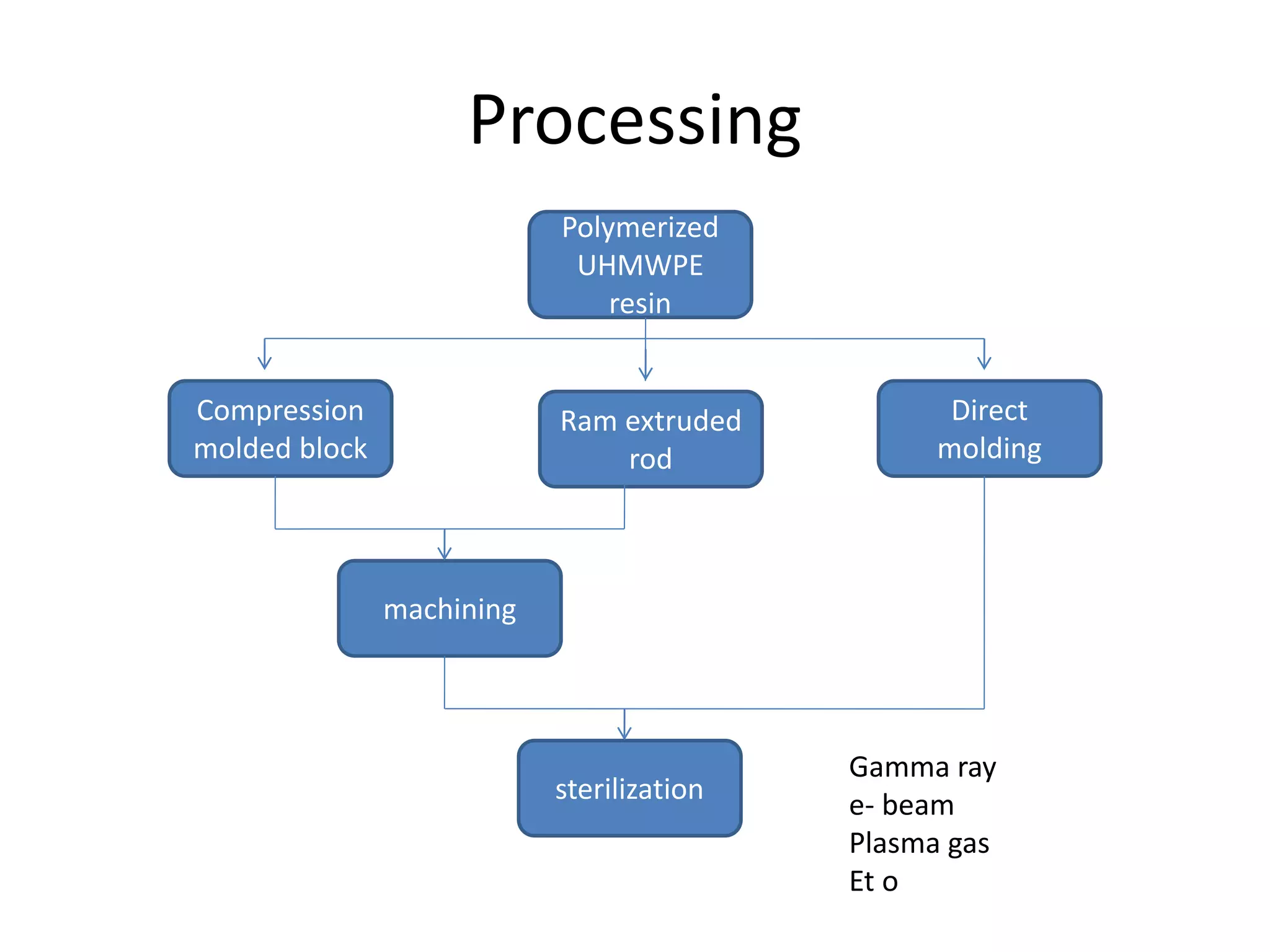 Processing

Polymerized UHMWPE resin

Compression molded block

Ram extruded rod

Direct molding

machining

sterilization

Gamma ray
e- beam
Plasma gas
Et o